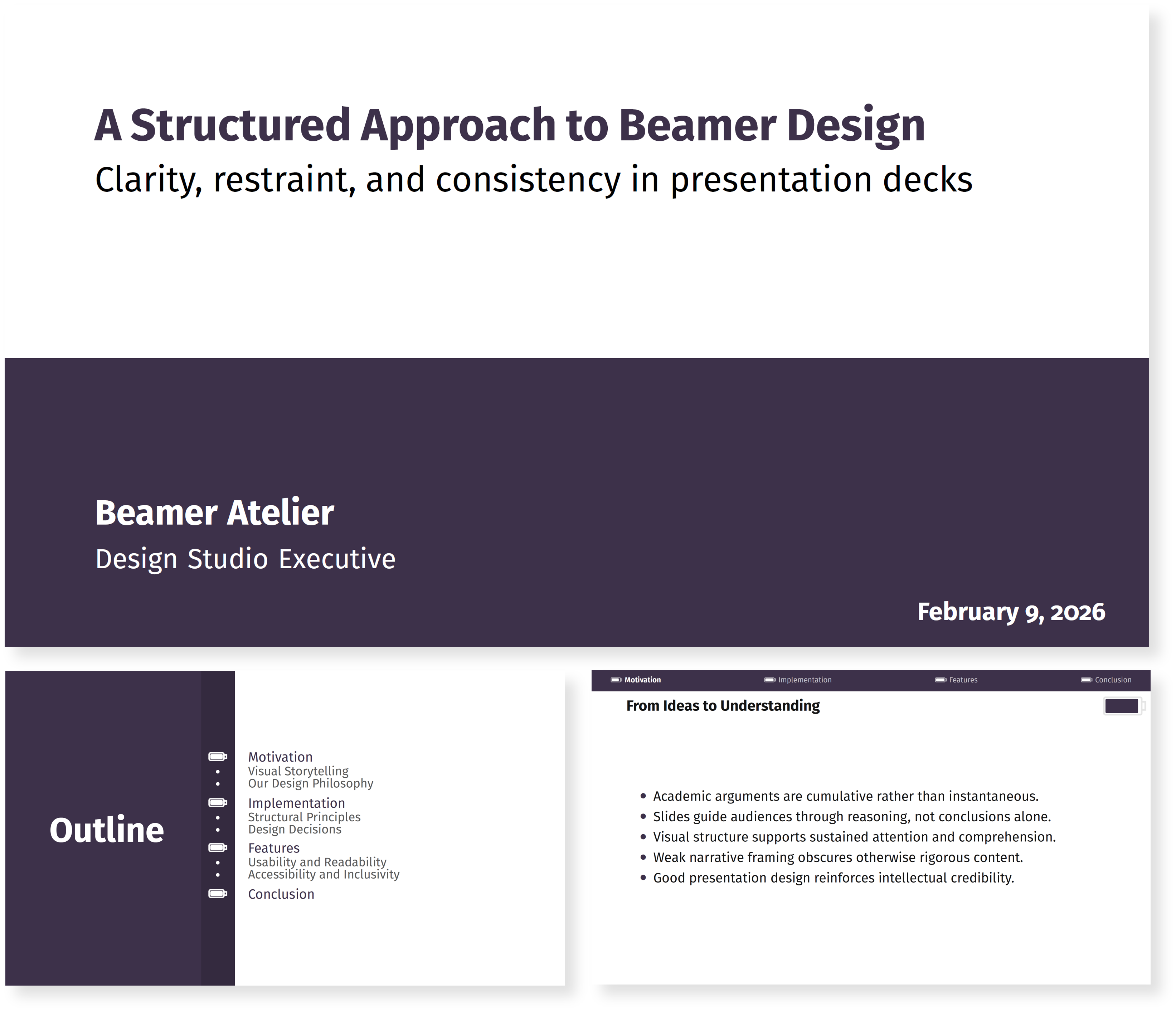 A Structured Approach to Beamer Design
Clarity, restraint, and consistency in presentation decks

Beamer Atelier
Design Studio Executive

February 9, 2026

Outline

Motivation
Visual Storytelling
Our Design Philosophy
Implementation
Structural Principles
Design Decisions
Features
Usability and Readability
Accessibility and Inclusivity
Conclusion

Motivation Implementation Features Conclusion

From Ideas to Understanding

- Academic arguments are cumulative rather than instantaneous.
- Slides guide audiences through reasoning, not conclusions alone.
- Visual structure supports sustained attention and comprehension.
- Weak narrative framing obscures otherwise rigorous content.
- Good presentation design reinforces intellectual credibility.